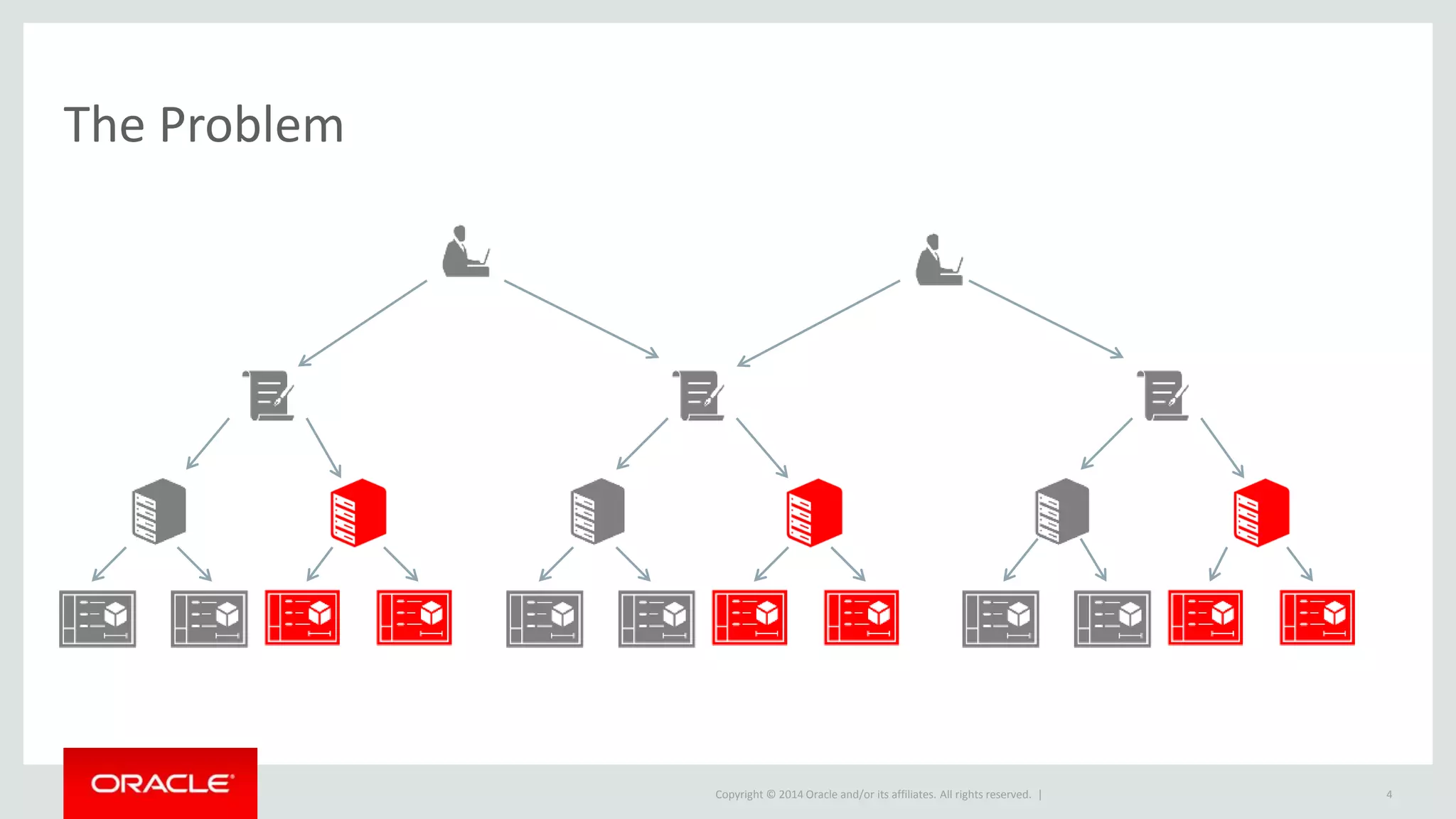 The Problem

ORACLE

Copyright © 2014 Oracle and/or its affiliates. All rights reserved. |

4